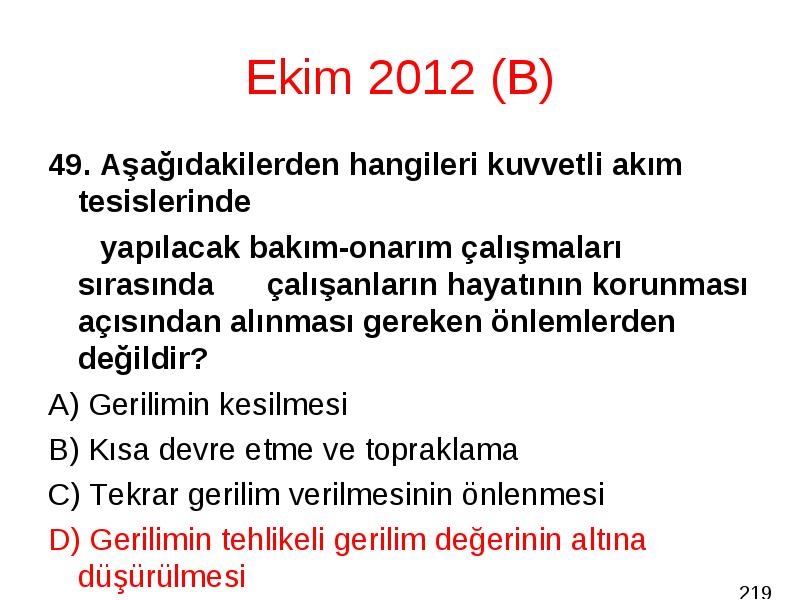 Ekim 2012 (B)

49. Aşağıdakilerden hangileri kuvvetli akım tesislerinde yapılacak bakım-onarım çalışmaları sırasında çalışanların hayatının korunması açısından alınması gereken önlemlerden değildir?

A) Gerilimin kesilmesi

B) Kısa devre etme ve topraklama

C) Tekrar gerilim verilmesinin önlenmesi

D) Gerilimin tehlikeli gerilim değerinin altına düşürülmesi

219